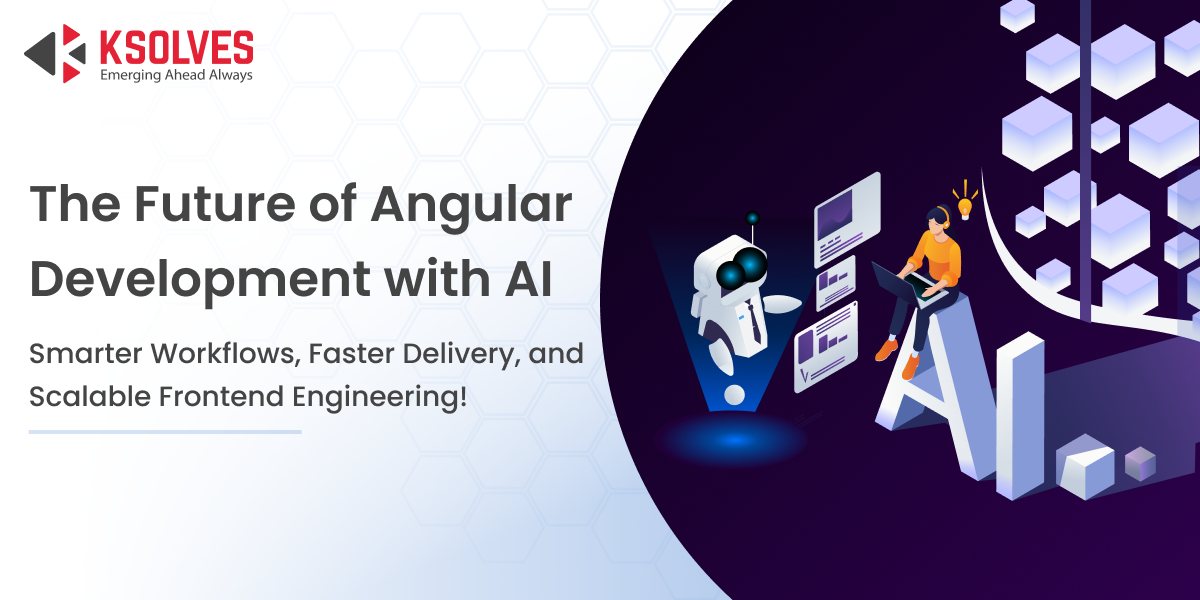 KSOLVES
Emerging Ahead Always

The Future of Angular Development with AI

Smarter Workflows, Faster Delivery, and Scalable Frontend Engineering!

AI